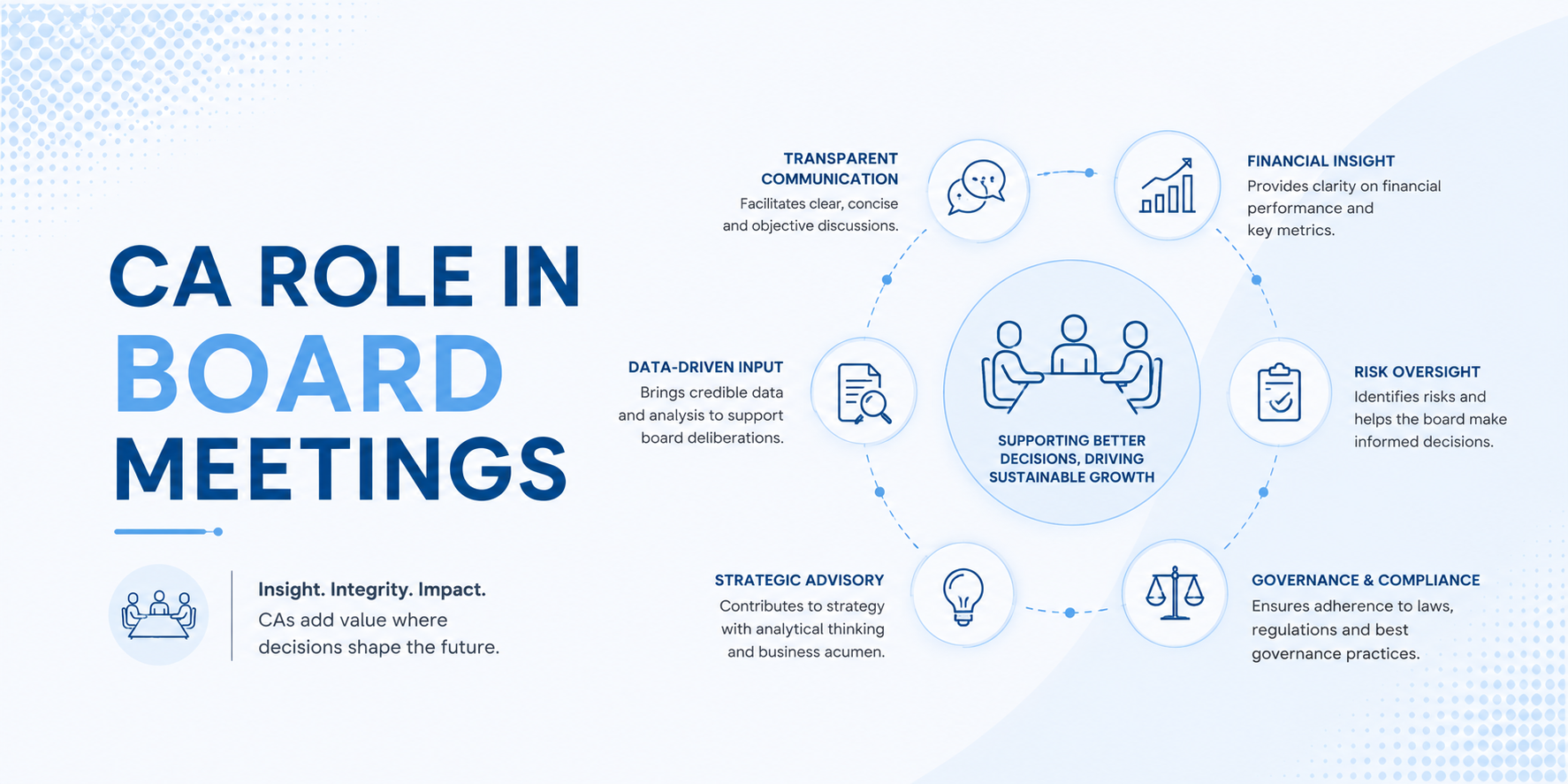 CA ROLE IN BOARD MEETINGS

Insight. Integrity. Impact.
CAs add value where decisions shape the future.

TRANSPARENT COMMUNICATION
Facilitates clear, concise and objective discussions.

FINANCIAL INSIGHT
Provides clarity on financial performance and key metrics.

DATA-DRIVEN INPUT
Brings credible data and analysis to support board deliberations.

SUPPORTING BETTER DECISIONS, DRIVING SUSTAINABLE GROWTH

RISK OVERSIGHT
Identifies risks and helps the board make informed decisions.

STRATEGIC ADVISORY
Contributes to strategy with analytical thinking and business acumen.

GOVERNANCE & COMPLIANCE
Ensures adherence to laws, regulations and best governance practices.